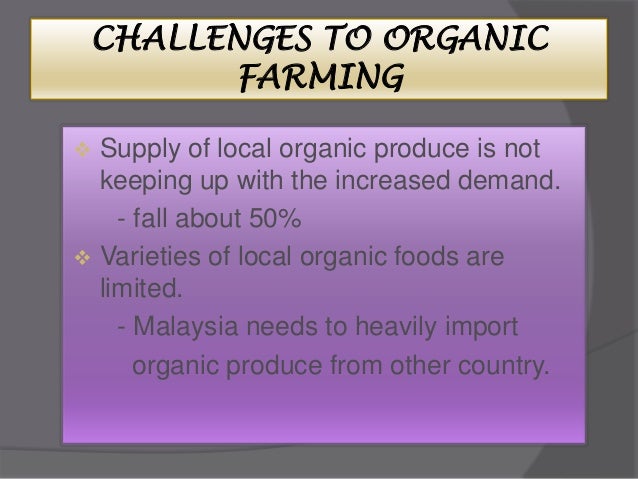 CHALLENGES TO ORGANIC FARMING

❖ Supply of local organic produce is not keeping up with the increased demand.

- fall about 50%

❖ Varieties of local organic foods are limited.

- Malaysia needs to heavily import organic produce from other country.